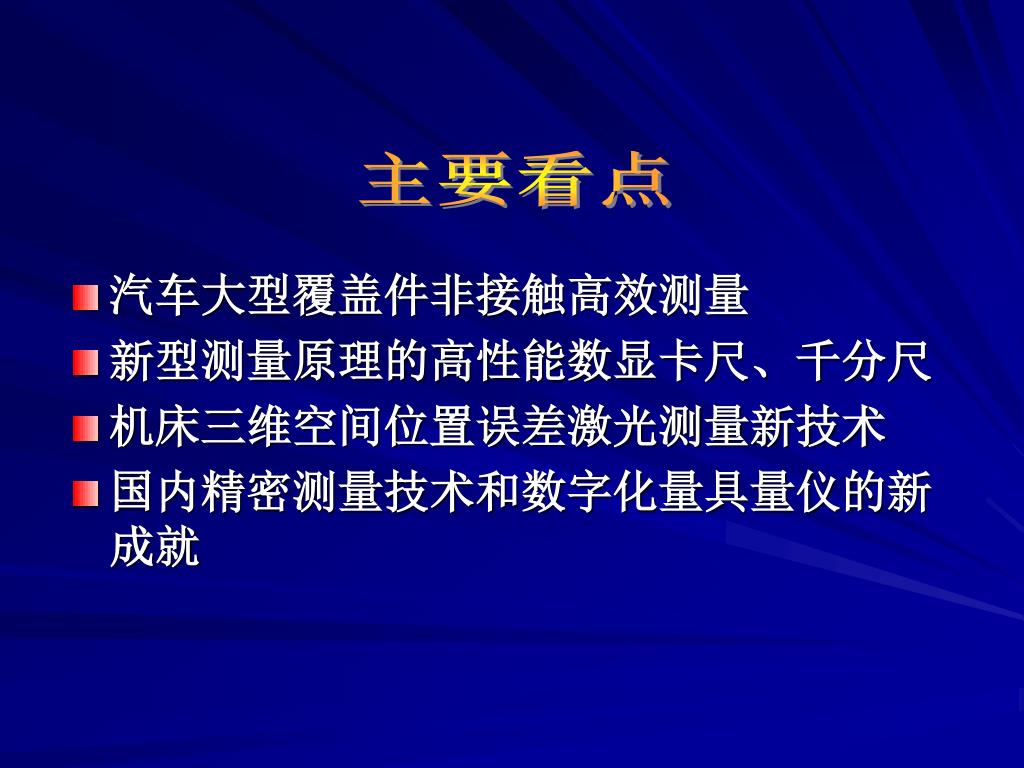 主要看点

汽车大型覆盖件非接触高效测量

新型测量原理的高性能数显卡尺、千分尺

机床三维空间位置误差激光测量新技术

国内精密测量技术和数字化量具量仪的新成就